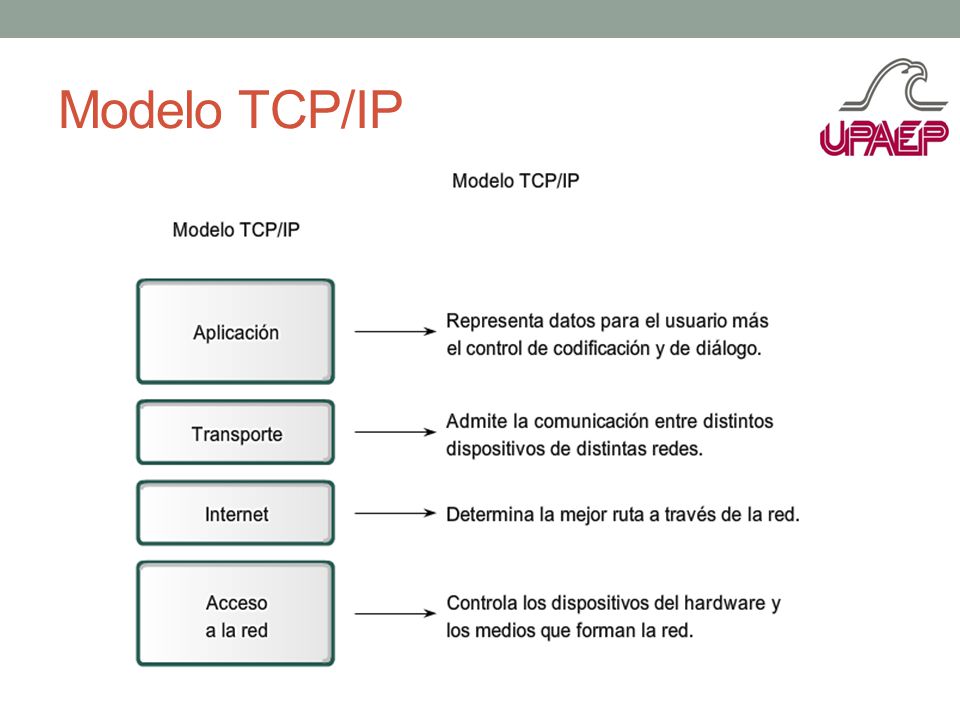 Modelo TCP/IP

UPAEP

Modelo TCP/IP

Modelo TCP/IP

Aplicación

Representa datos para el usuario más el control de codificación y de diálogo.

Transporte

Admite la comunicación entre distintos dispositivos de distintas redes.

Internet

Determina la mejor ruta a través de la red.

Acceso a la red

Controla los dispositivos del hardware y los medios que forman la red.